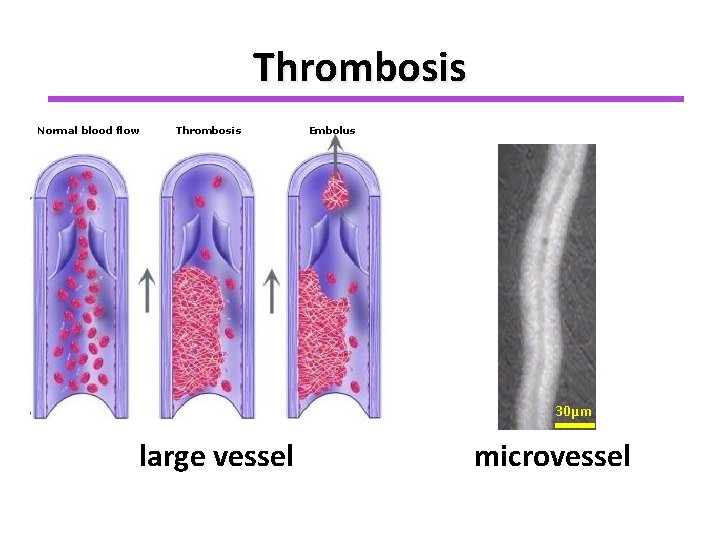 Thrombosis

Normal blood flow

Thrombosis

Embolus

30µm

large vessel

microvessel